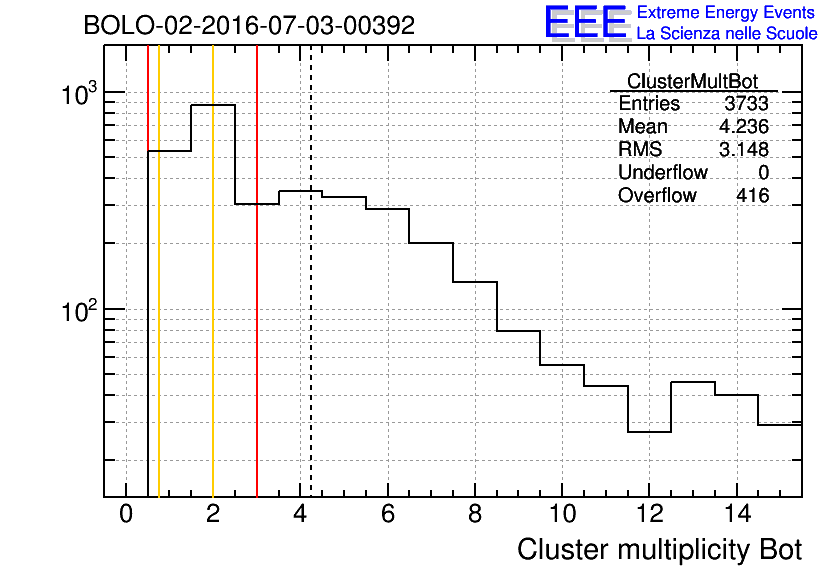 BOLO-02-2016-07-03-00392

EEE Extreme Energy Events
La Scienza nelle Scuole

| ClusterMultBot | |
|---|---|
| Entries | 3733 |
| Mean | 4.236 |
| RMS | 3.148 |
| Underflow | 0 |
| Overflow | 416 |

$10^3$

$10^2$

0 2 4 6 8 10 12 14

Cluster multiplicity Bot